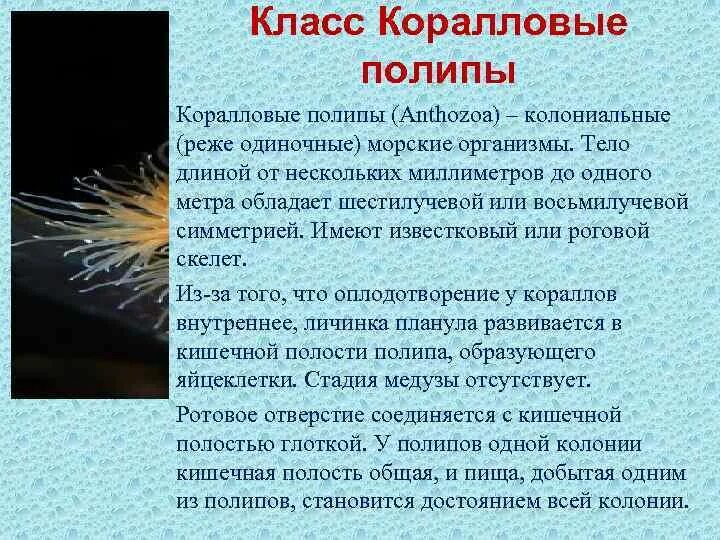 Класс Коралловые полипы

Коралловые полипы (Anthozoa) – колониальные (реже одиночные) морские организмы. Тело длиной от нескольких миллиметров до одного метра обладает шестилучевой или восьмилучевой симметрией. Имеют известковый или роговой скелет.

Из-за того, что оплодотворение у кораллов внутреннее, личинка планула развивается в кишечной полости полипа, образующего яйцеклетки. Стадия медузы отсутствует.

Ротовое отверстие соединяется с кишечной полостью глоткой. У полипов одной колонии кишечная полость общая, и пища, добытая одним из полипов, становится достоянием всей колонии.